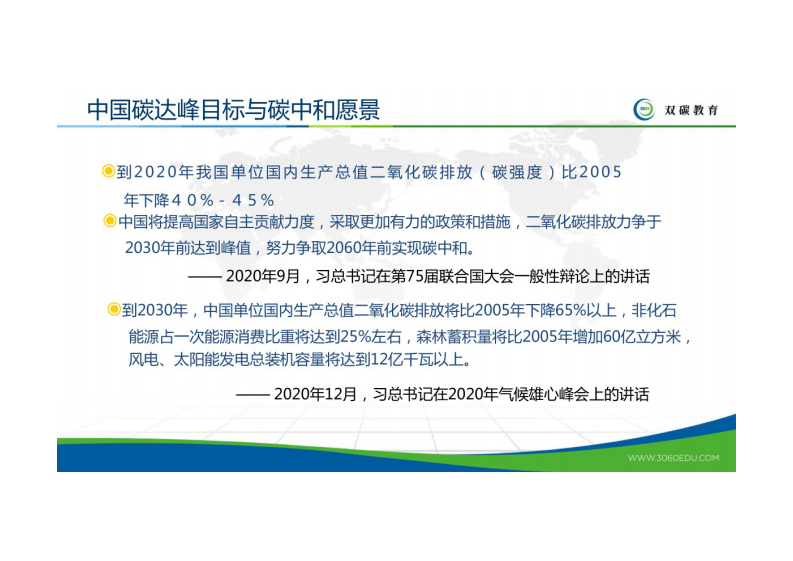 中国碳达峰目标与碳中和愿景

双碳教育

到2020年我国单位国内生产总值二氧化碳排放（碳强度）比2005年下降40%-45%

中国将提高国家自主贡献力度，采取更加有力的政策和措施，二氧化碳排放力争于2030年前达到峰值，努力争取2060年前实现碳中和。

—— 2020年9月，习总书记在第75届联合国大会一般性辩论上的讲话

到2030年，中国单位国内生产总值二氧化碳排放将比2005年下降65%以上，非化石能源占一次能源消费比重将达到25%左右，森林蓄积量将比2005年增加60亿立方米，风电、太阳能发电总装机容量将达到12亿千瓦以上。

—— 2020年12月，习总书记在2020年气候雄心峰会上的讲话

WWW.3060EDU.COM